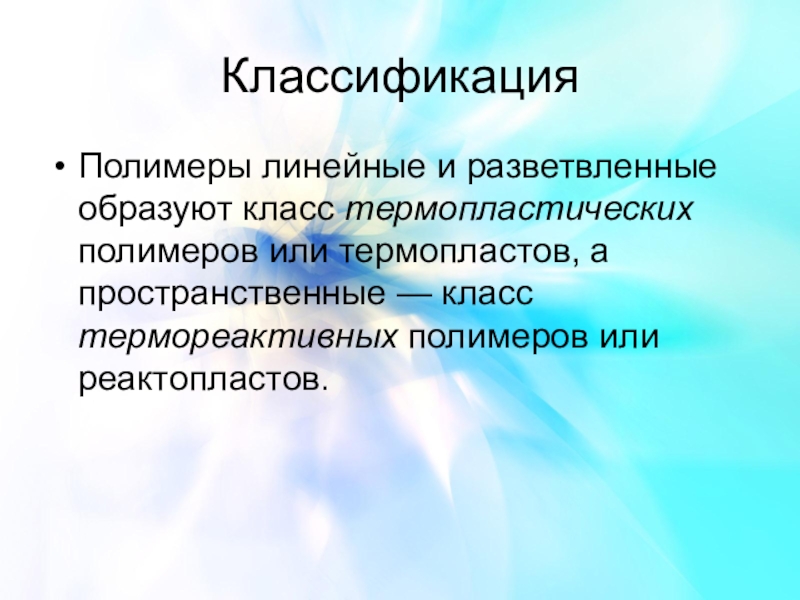 Классификация

• Полимеры линейные и разветвленные образуют класс термопластических полимеров или термопластов, а пространственные — класс термореактивных полимеров или реактопластов.